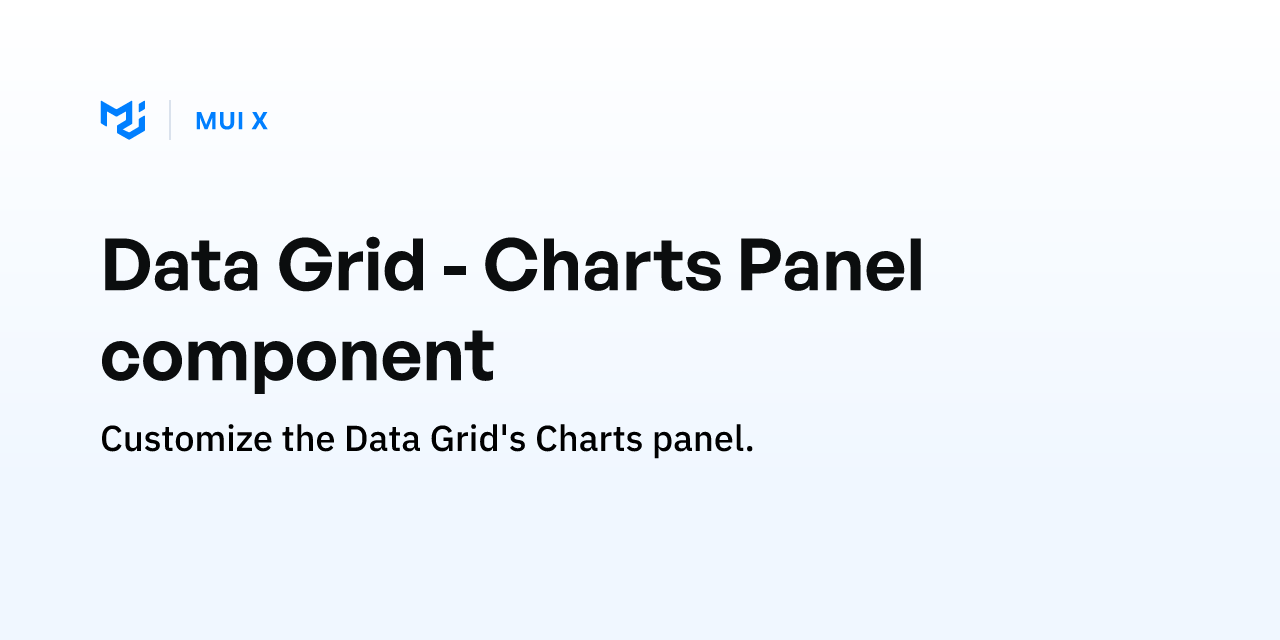 MUI X

Data Grid - Charts Panel component

Customize the Data Grid's Charts panel.